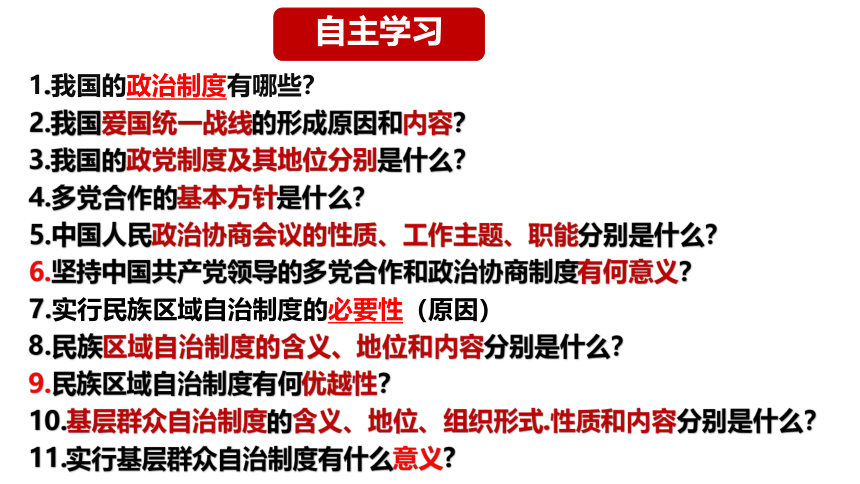 自主学习

1.我国的政治制度有哪些?

2.我国爱国统一战线的形成原因和内容?

3.我国的政党制度及其地位分别是什么?

4.多党合作的基本方针是什么?

5.中国人民政治协商会议的性质、工作主题、职能分别是什么?

6.坚持中国共产党领导的多党合作和政治协商制度有何意义?

7.实行民族区域自治制度的必要性（原因）

8.民族区域自治制度的含义、地位和内容分别是什么?

9.民族区域自治制度有何优越性?

10.基层群众自治制度的含义、地位、组织形式.性质和内容分别是什么?

11.实行基层群众自治制度有什么意义?